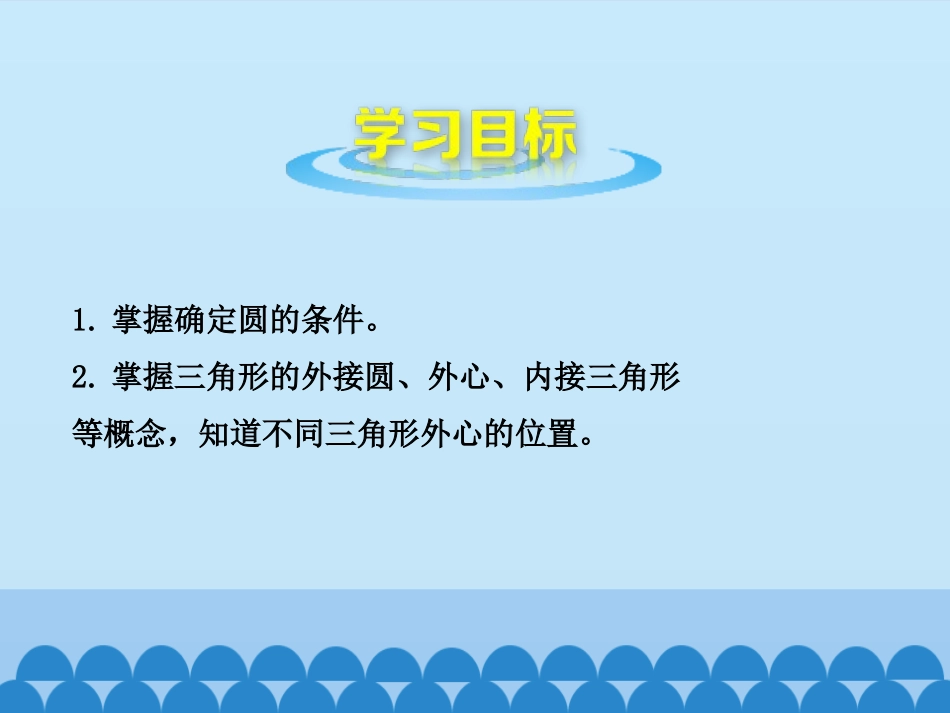 学习目标

1. 掌握确定圆的条件。

2. 掌握三角形的外接圆、外心、内接三角形等概念，知道不同三角形外心的位置。